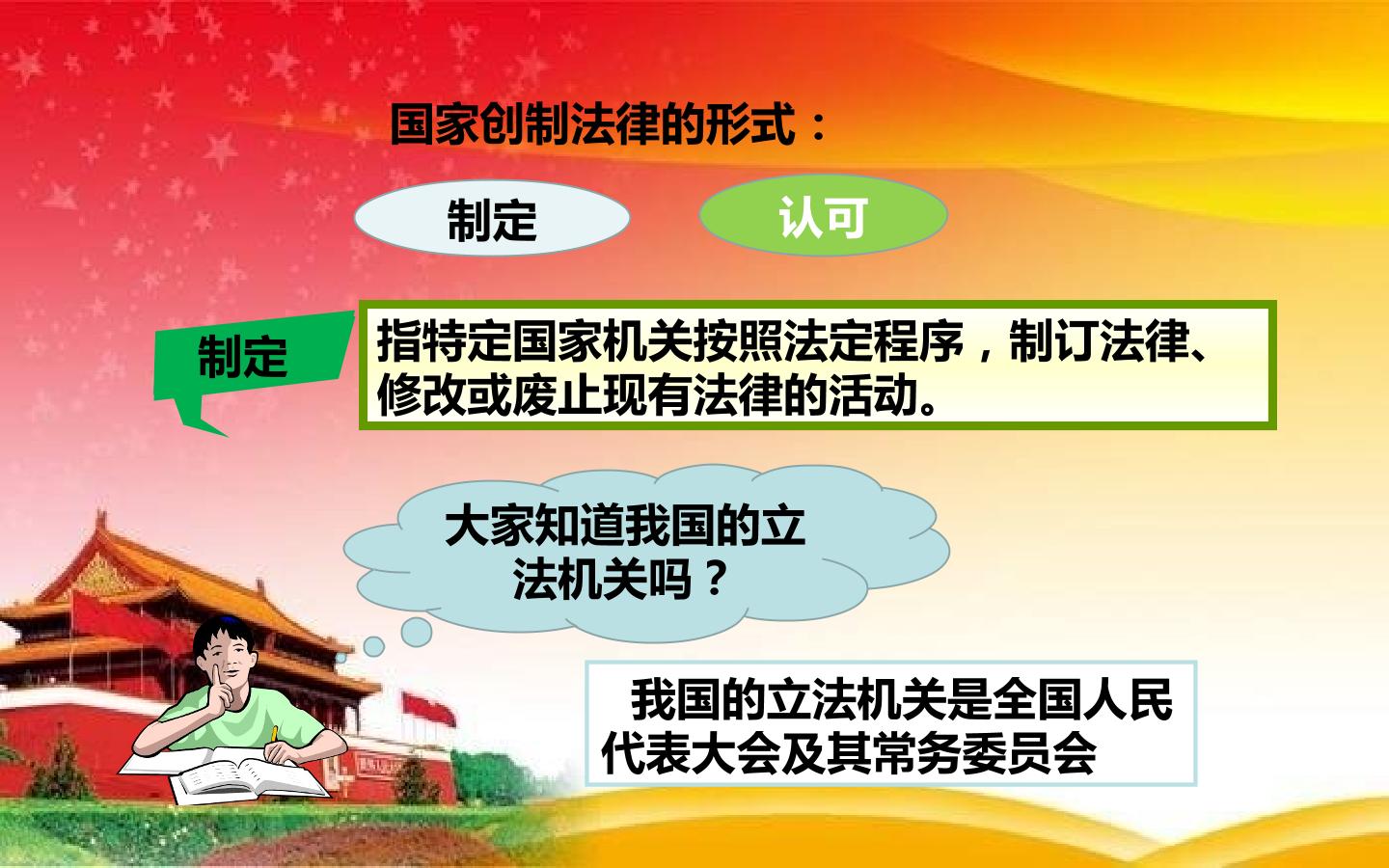 国家创制法律的形式：

制定

认可

制定

指特定国家机关按照法定程序，制订法律、修改或废止现有法律的活动。

大家知道我国的立法机关吗？

我国的立法机关是全国人民代表大会及其常务委员会